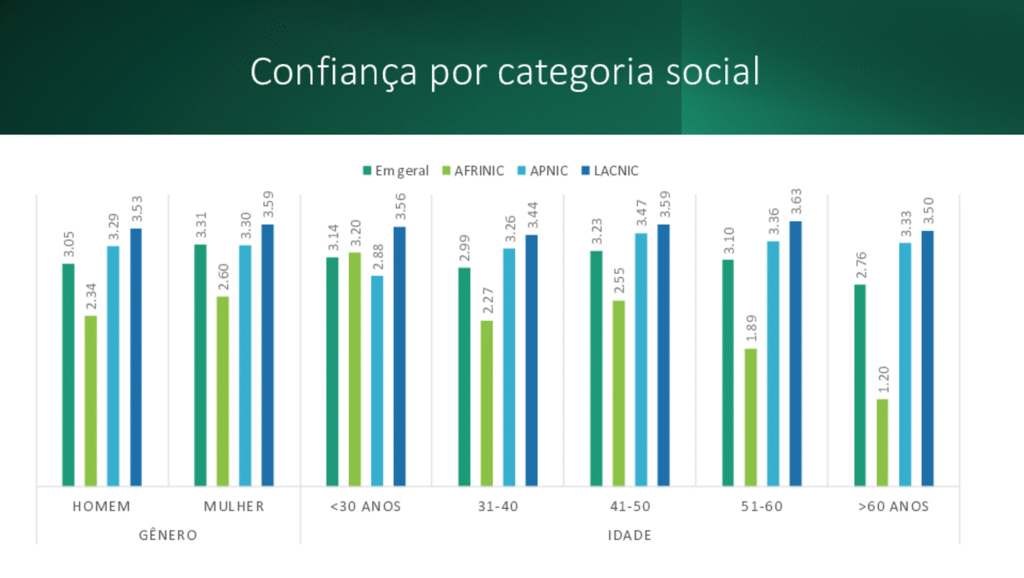 Confiança por categoria social

Em geral AFRINIC APNIC LACNIC

3.05 2.34 3.29 3.53
3.31 2.60 3.30 3.59
3.14 3.20 2.88 3.56
2.99 2.27 3.26 3.44
3.23 2.55 3.47 3.59
3.10 1.89 3.36 3.63
2.76 1.20 3.33 3.50

HOMEM MULHER <30 ANOS 31-40 41-50 51-60 >60 ANOS
GÊNERO IDADE